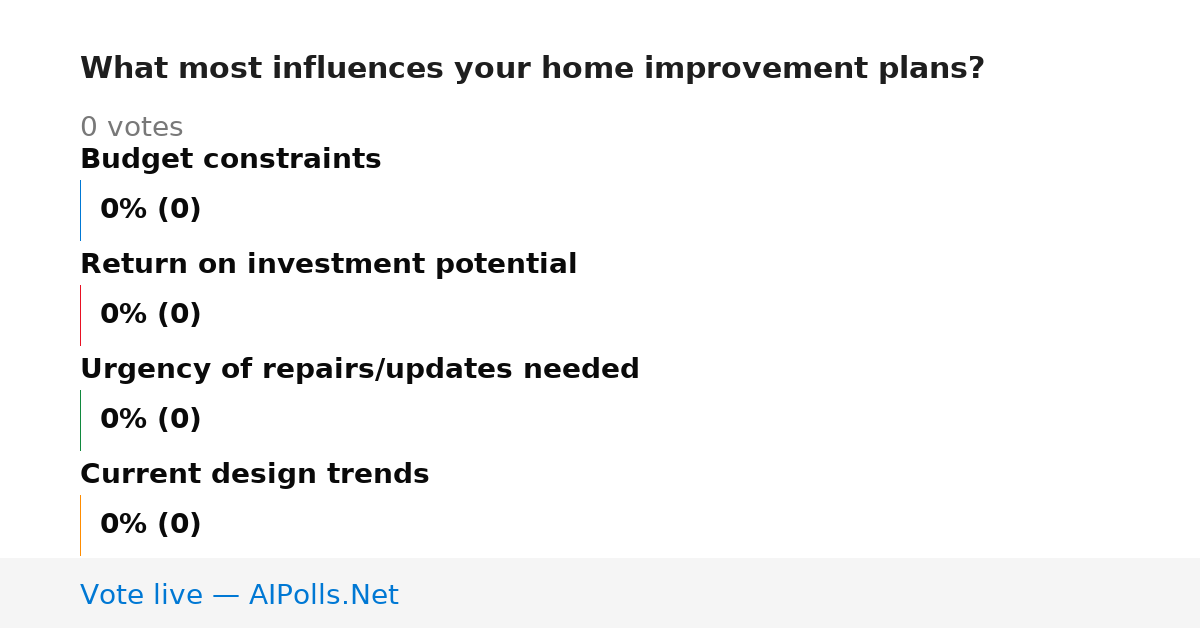 What most influences your home improvement plans?

0 votes

Budget constraints

0% (0)

Return on investment potential

0% (0)

Urgency of repairs/updates needed

0% (0)

Current design trends

0% (0)

Vote live — AIPolls.Net